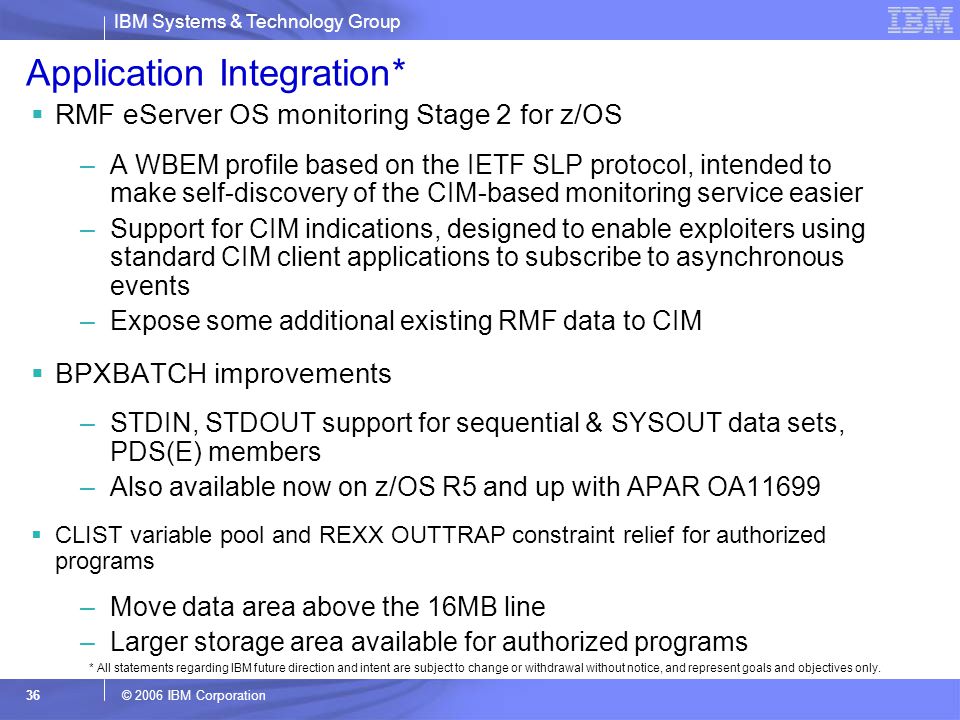 IBM Systems & Technology Group

IBM

Application Integration*

▪ RMF eServer OS monitoring Stage 2 for z/OS

– A WBEM profile based on the IETF SLP protocol, intended to make self-discovery of the CIM-based monitoring service easier

– Support for CIM indications, designed to enable exploiters using standard CIM client applications to subscribe to asynchronous events

– Expose some additional existing RMF data to CIM

▪ BPXBATCH improvements

– STDIN, STDOUT support for sequential & SYSOUT data sets, PDS(E) members

– Also available now on z/OS R5 and up with APAR OA11699

▪ CLIST variable pool and REXX OUTTRAP constraint relief for authorized programs

– Move data area above the 16MB line

– Larger storage area available for authorized programs

* All statements regarding IBM future direction and intent are subject to change or withdrawal without notice, and represent goals and objectives only.

36

© 2006 IBM Corporation